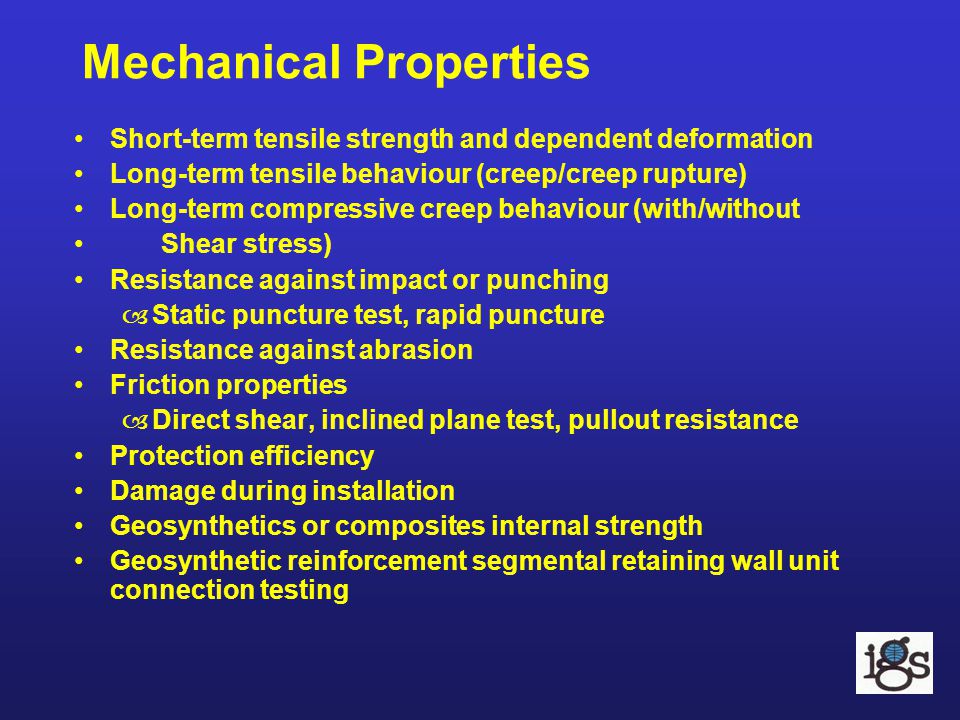 Mechanical Properties

• Short-term tensile strength and dependent deformation
• Long-term tensile behaviour (creep/creep rupture)
• Long-term compressive creep behaviour (with/without
• Shear stress)
• Resistance against impact or punching
 Static puncture test, rapid puncture
• Resistance against abrasion
• Friction properties
 Direct shear, inclined plane test, pullout resistance
• Protection efficiency
• Damage during installation
• Geosynthetics or composites internal strength
• Geosynthetic reinforcement segmental retaining wall unit connection testing

igs